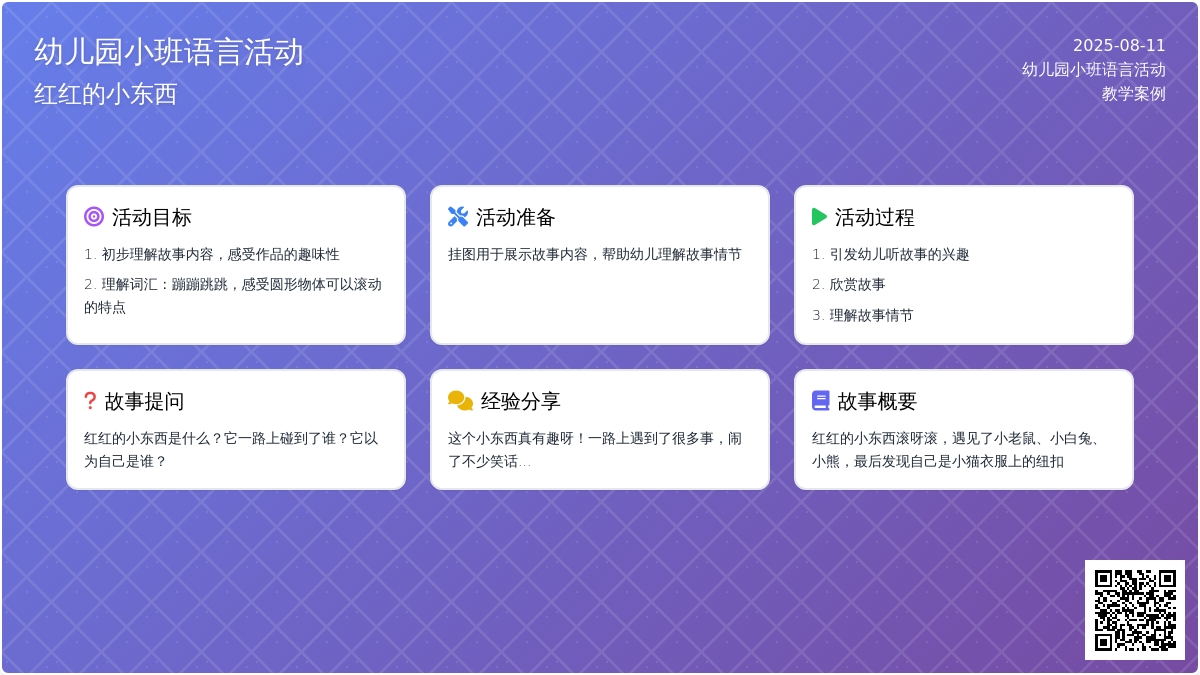 幼儿园小班语言活动

红红的小东西

2025-08-11
幼儿园小班语言活动
教学案例

活动目标

1. 初步理解故事内容，感受作品的趣味性

2. 理解词汇：蹦蹦跳跳，感受圆形物体可以滚动的特点

活动准备

挂图用于展示故事内容，帮助幼儿理解故事情节

活动过程

1. 引发幼儿听故事的兴趣

2. 欣赏故事

3. 理解故事情节

故事提问

红红的小东西是什么？它一路上碰到了谁？它以为自己是谁？

经验分享

这个小东西真有趣呀！一路上遇到了很多事，闹了不少笑话...

故事概要

红红的小东西滚呀滚，遇见了小老鼠、小白兔、小熊，最后发现自己是小猫衣服上的纽扣